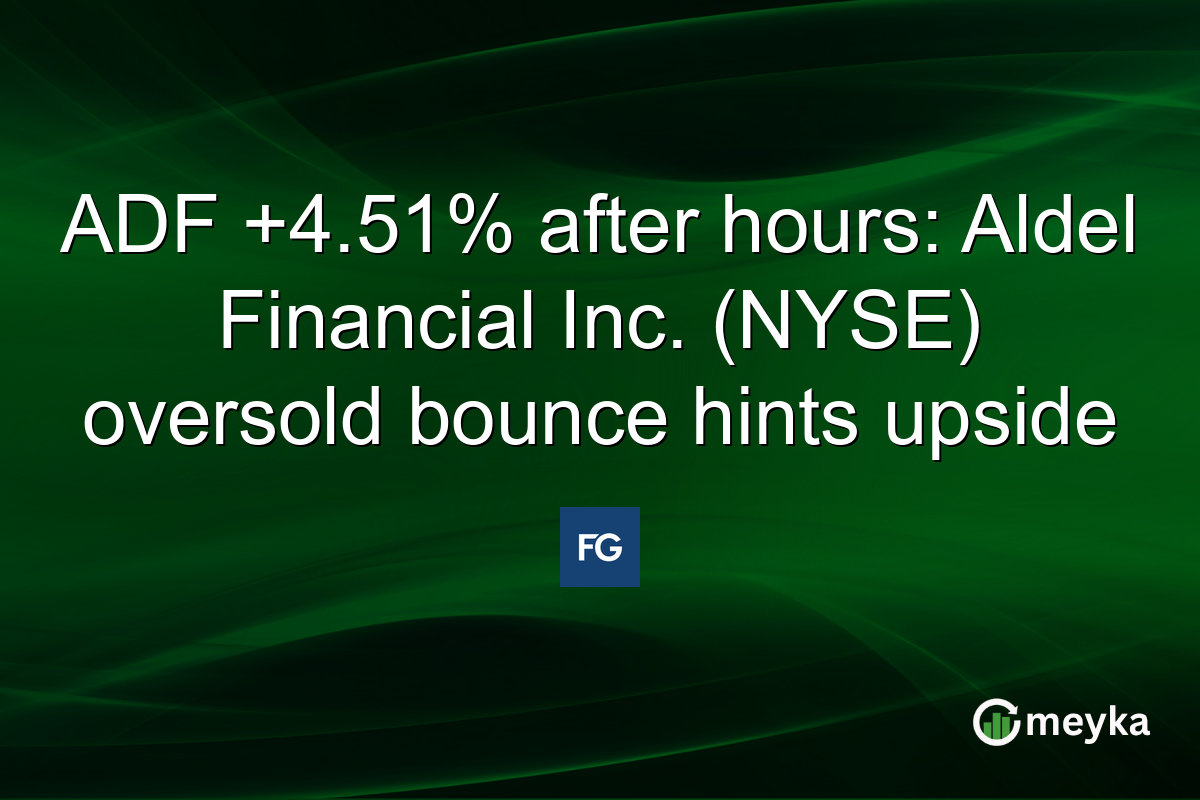 ADF +4.51% after hours: Aldel Financial Inc. (NYSE) oversold bounce hints upside

FG

meyka